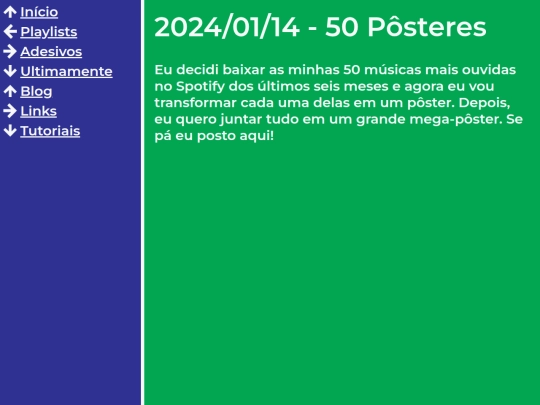 Início
Playlists
Adesivos
Ultimamente
Blog
Links
Tutoriais

2024/01/14 - 50 Pôsteres

Eu decidi baixar as minhas 50 músicas mais ouvidas no Spotify dos últimos seis meses e agora eu vou transformar cada uma delas em um pôster. Depois, eu quero juntar tudo em um grande mega-pôster. Se pá eu posto aqui!